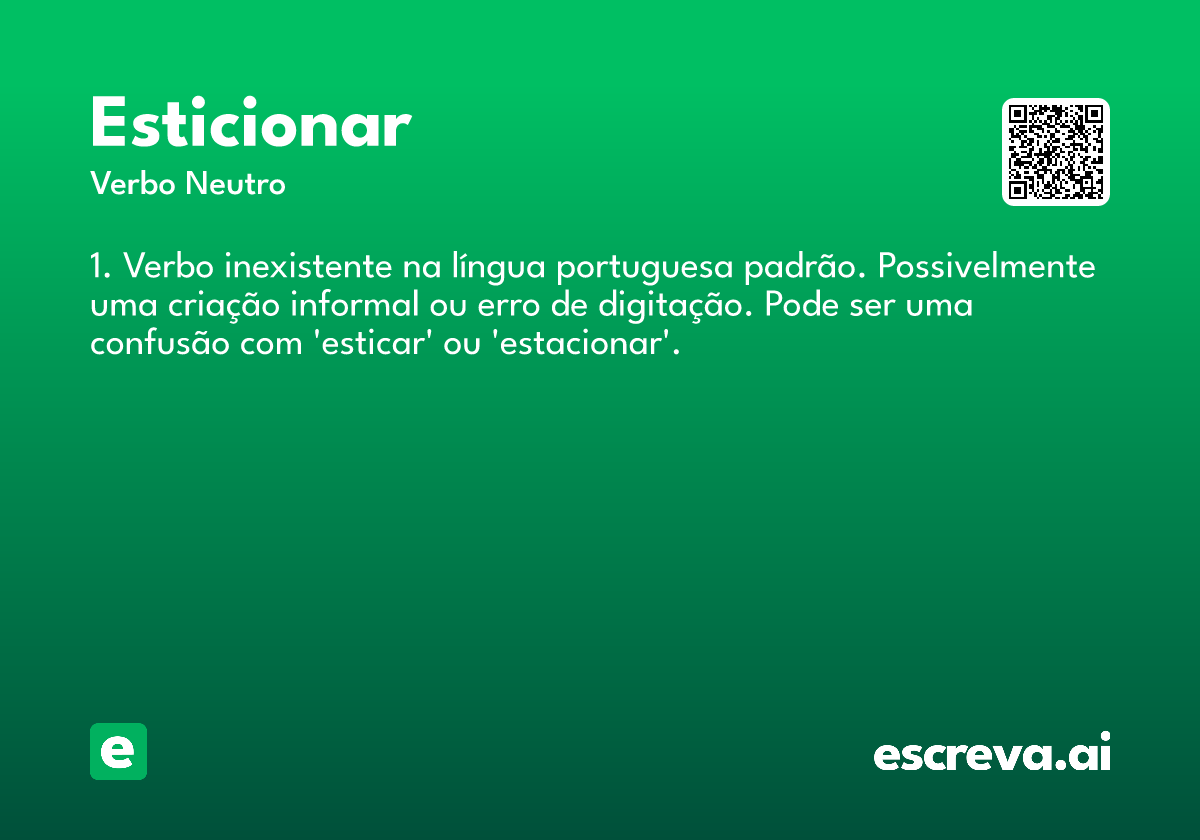 Esticionar

Verbo Neutro

1. Verbo inexistente na língua portuguesa padrão. Possivelmente uma criação informal ou erro de digitação. Pode ser uma confusão com 'esticar' ou 'estacionar'.

e

escreva.ai